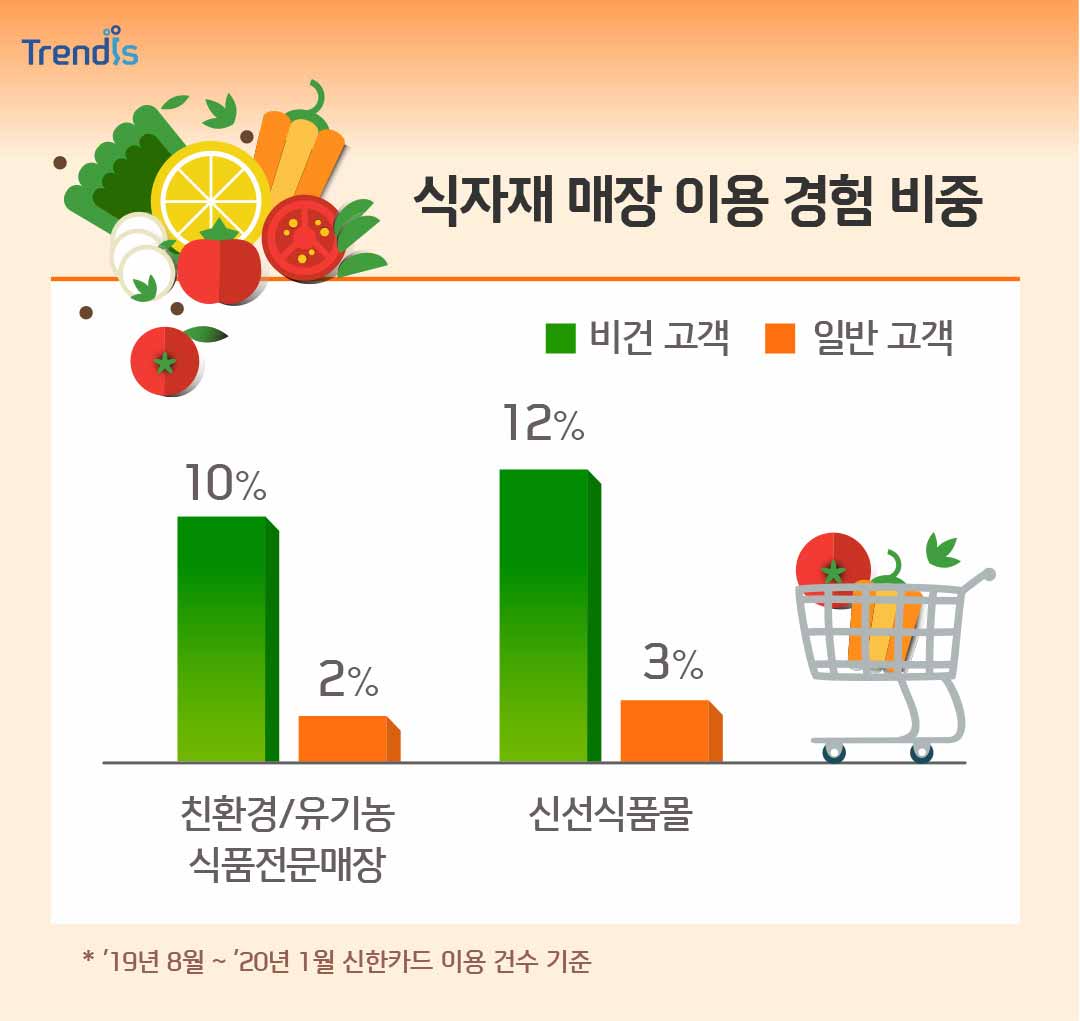 Trendis

식자재 매장 이용 경험 비중

비건 고객 일반 고객

10%

2%

12%

3%

친환경/유기농 식품전문매장

신선식품몰

* '19년 8월 ~ '20년 1월 신한카드 이용 건수 기준